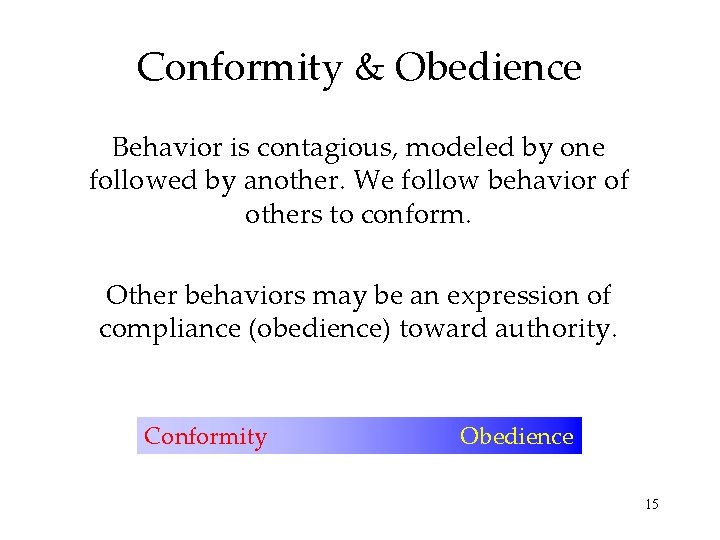 Conformity & Obedience

Behavior is contagious, modeled by one followed by another. We follow behavior of others to conform.

Other behaviors may be an expression of compliance (obedience) toward authority.

Conformity Obedience

15